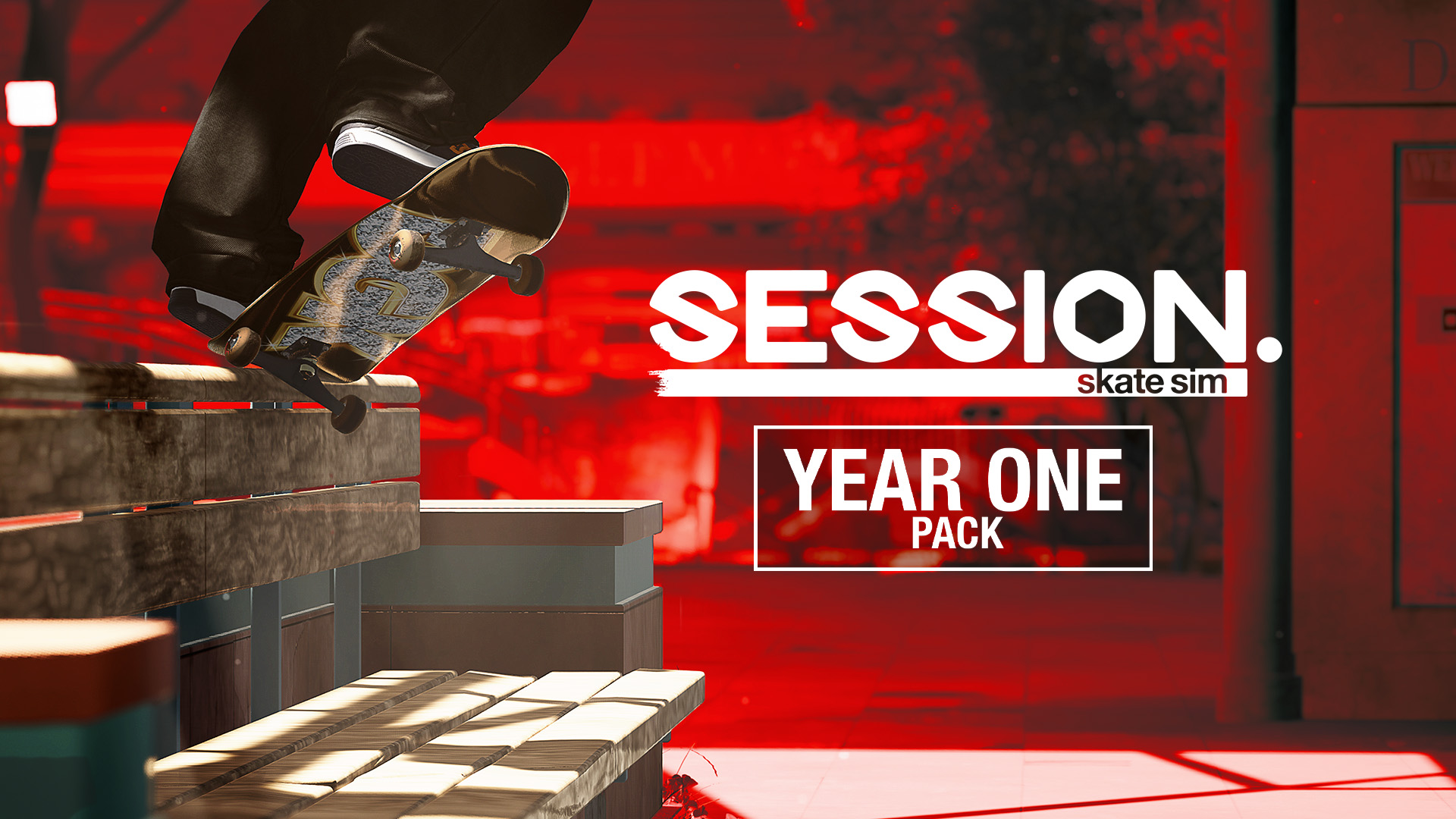 SESSION.
skate sim

YEAR ONE
PACK